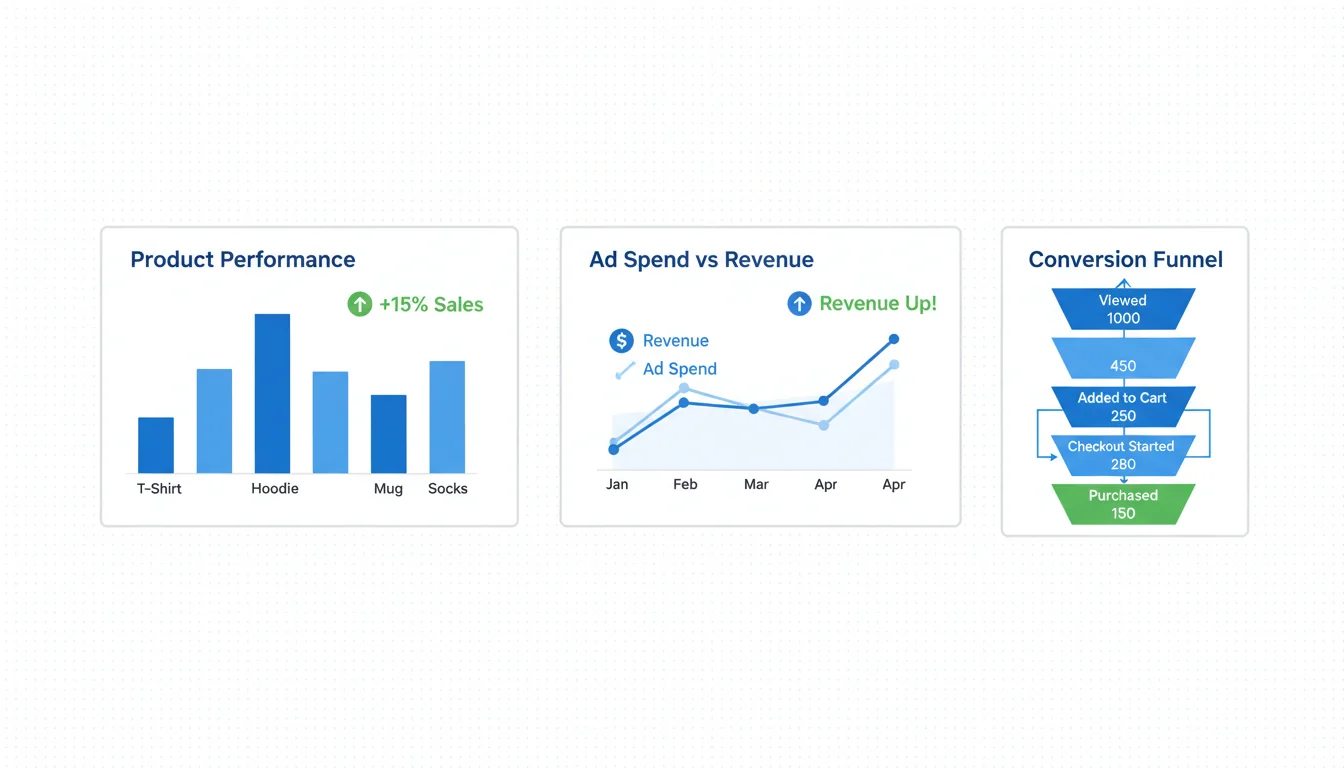 Product Performance

+15% Sales

T-Shirt Hoodie Mug Socks

Ad Spend vs Revenue

Revenue Up!

Revenue
Ad Spend

Jan Feb Mar Apr Apr

Conversion Funnel

Viewed
1000

450

Added to Cart
250

Checkout Started
280

Purchased
150